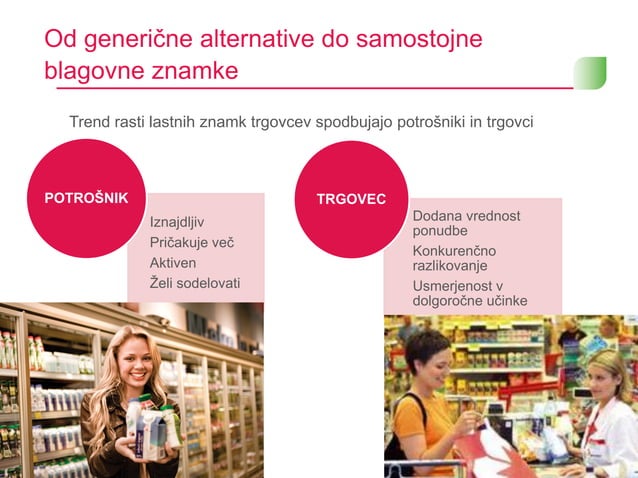 Od generične alternative do samostojne blagovne znamke

Trend rasti lastnih znamk trgovcev spodbujajo potrošniki in trgovci

POTROŠNIK

Iznajdljiv
Pričakuje več
Aktiven
Želi sodelovati

TRGOVEC

Dodana vrednost ponudbe
Konkurenčno razlikovanje
Usmerjenost v dolgoročne učinke